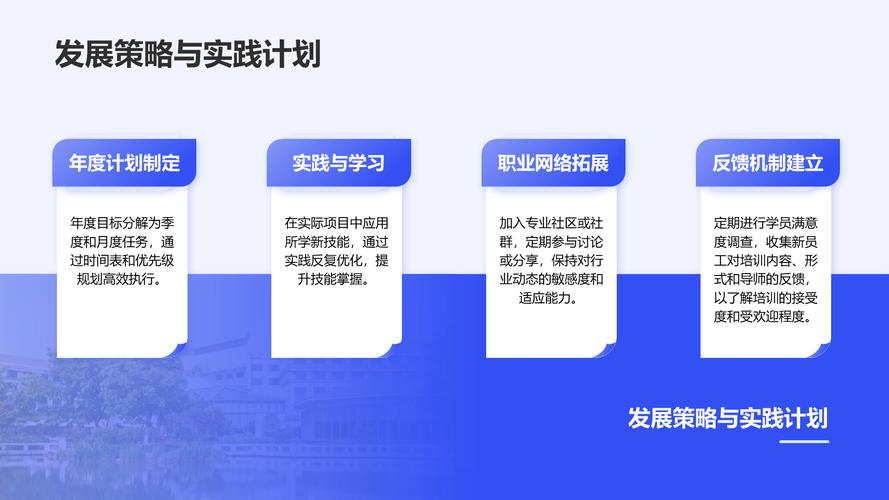 发展策略与实践计划

年度计划制定

年度目标分解为季度和月度任务，通过时间表和优先级规划高效执行。

实践与学习

在实际项目中应用所学新技能，通过实践反复优化，提升技能掌握。

职业网络拓展

加入专业社区或社群，定期参与讨论或分享，保持对行业动态的敏感度和适应能力。

反馈机制建立

定期进行学员满意度调查，收集新员工对培训内容、形式和导师的反馈，以了解培训的接受度和受欢迎程度。

发展策略与实践计划